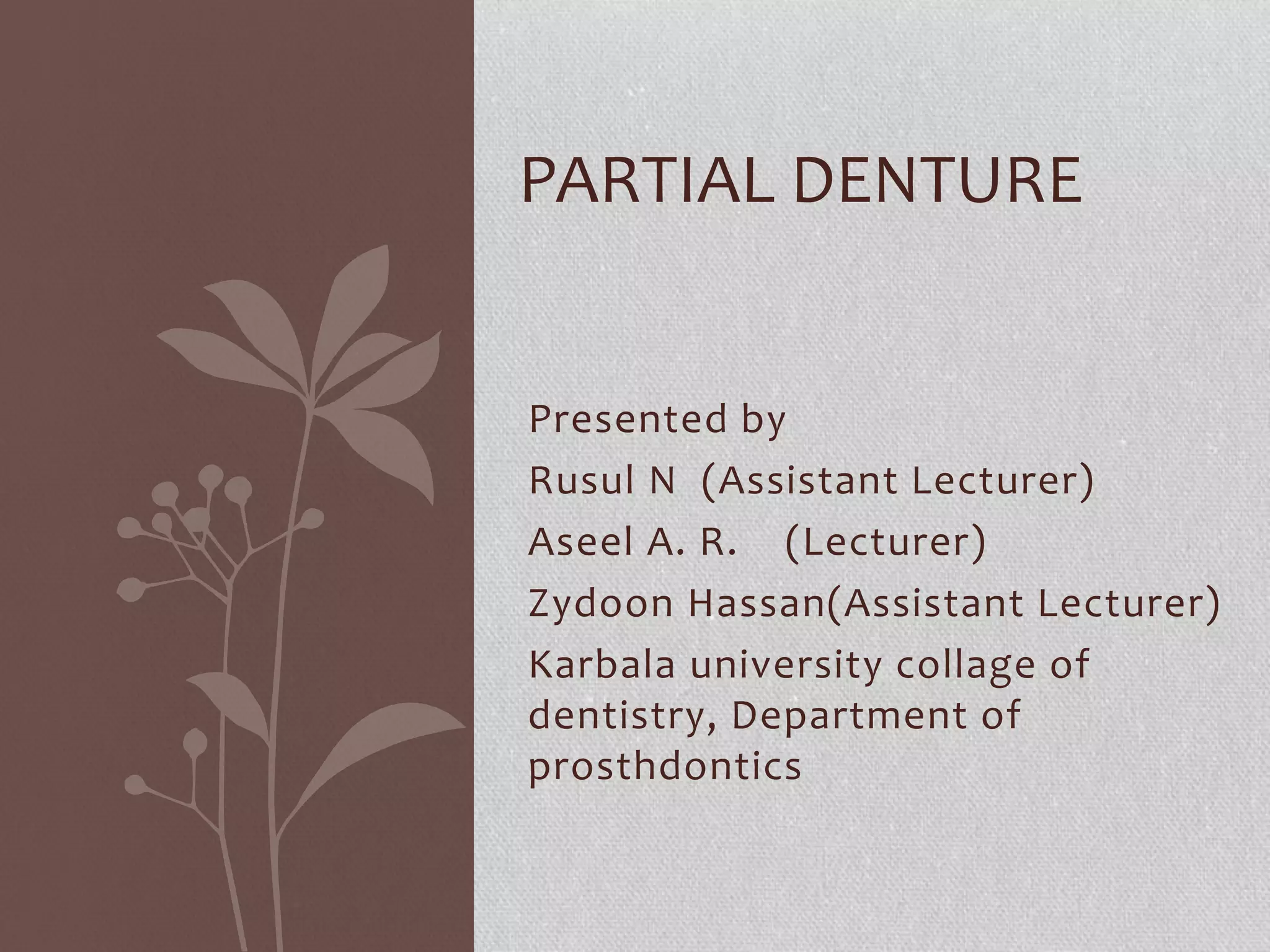 PARTIAL DENTURE

Presented by

Rusul N (Assistant Lecturer)

Aseel A. R. (Lecturer)

Zydoon Hassan(Assistant Lecturer)

Karbala university collage of dentistry, Department of prosthdontics